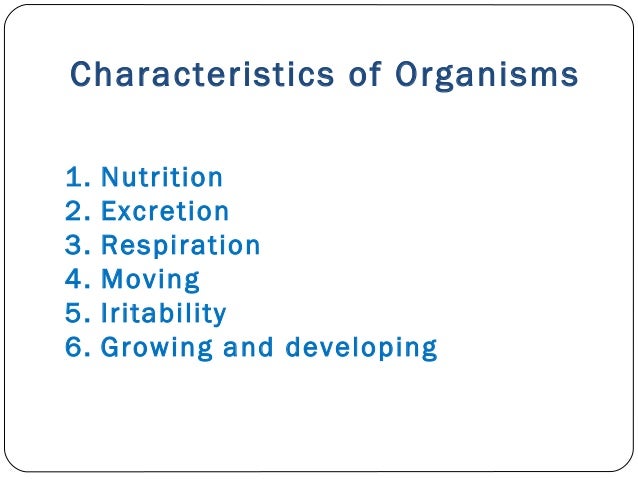 Characteristics of Organisms

1. Nutrition
2. Excretion
3. Respiration
4. Moving
5. Iritability
6. Growing and developing